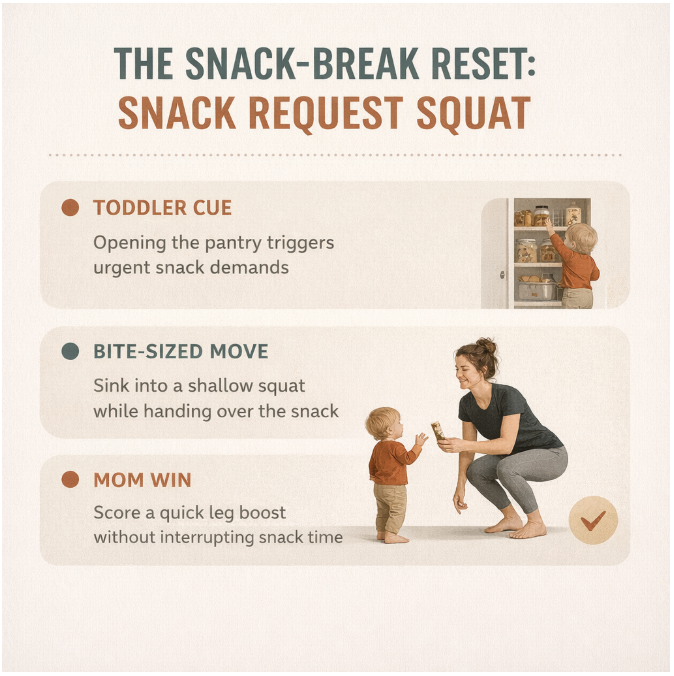 THE SNACK-BREAK RESET:
SNACK REQUEST SQUAT

TODDLER CUE
Opening the pantry triggers urgent snack demands

BITE-SIZED MOVE
Sink into a shallow squat while handing over the snack

MOM WIN
Score a quick leg boost without interrupting snack time